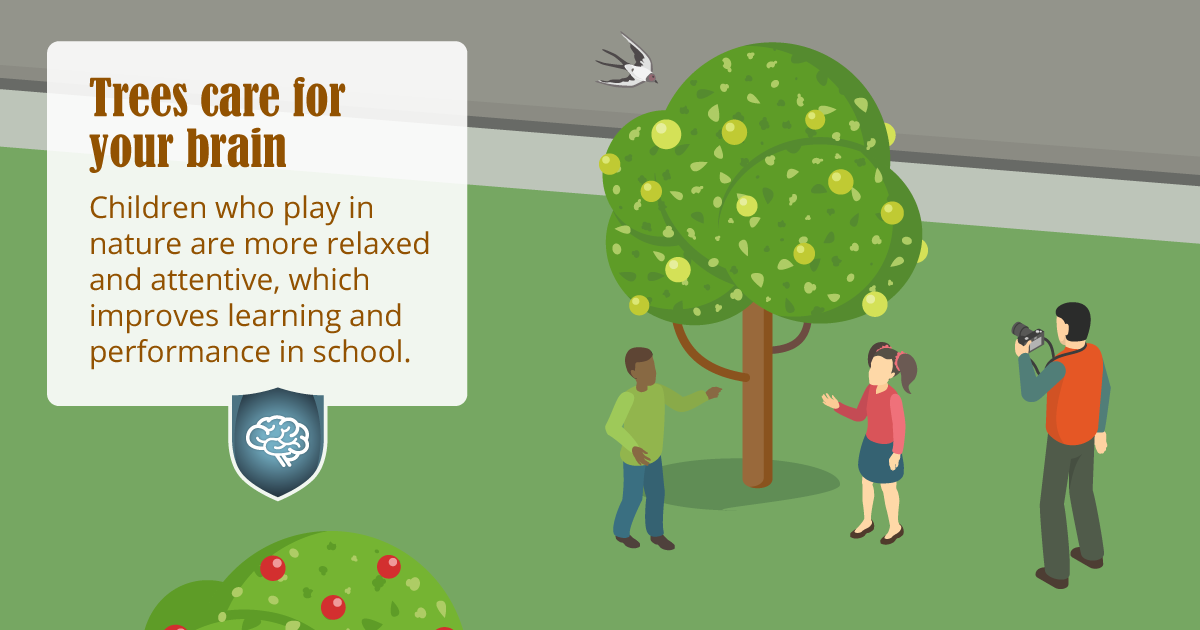 Trees care for your brain

Children who play in nature are more relaxed and attentive, which improves learning and performance in school.